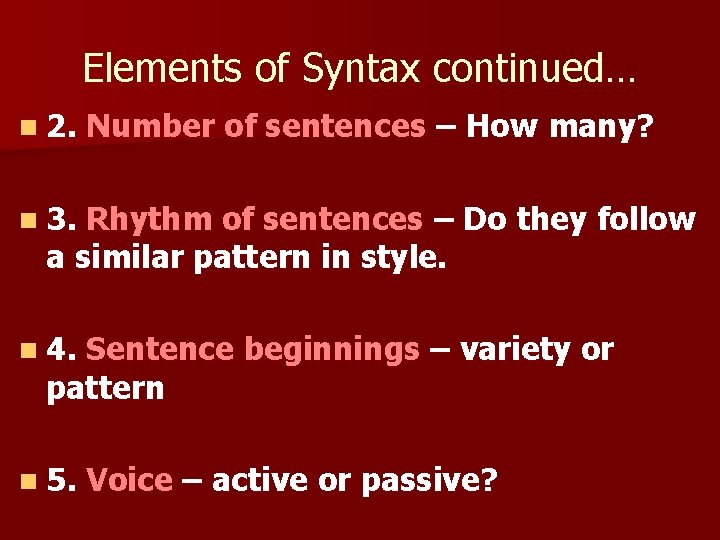 Elements of Syntax continued…

2. Number of sentences – How many?

3. Rhythm of sentences – Do they follow a similar pattern in style.

4. Sentence beginnings – variety or pattern

5. Voice – active or passive?